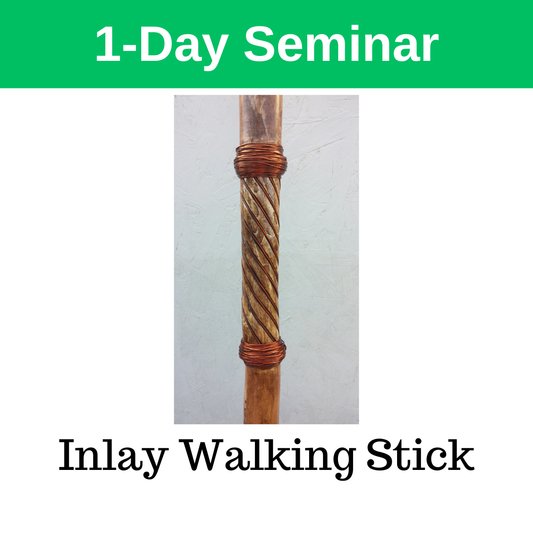 1-Day Seminar

Inlay Walking Stick